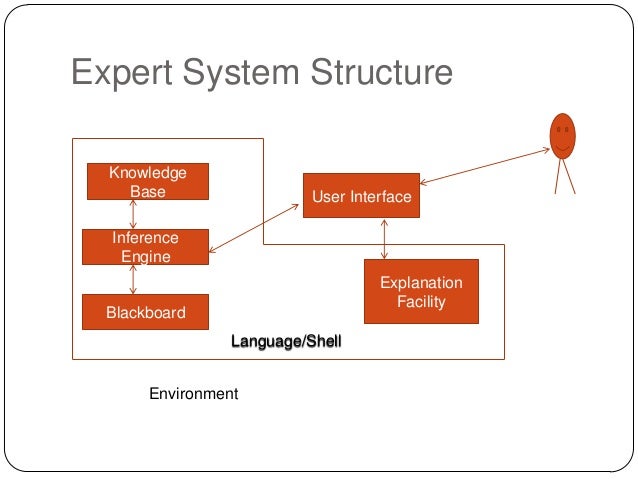 Expert System Structure

Knowledge Base

Inference Engine

Blackboard

User Interface

Explanation Facility

Language/Shell

Environment